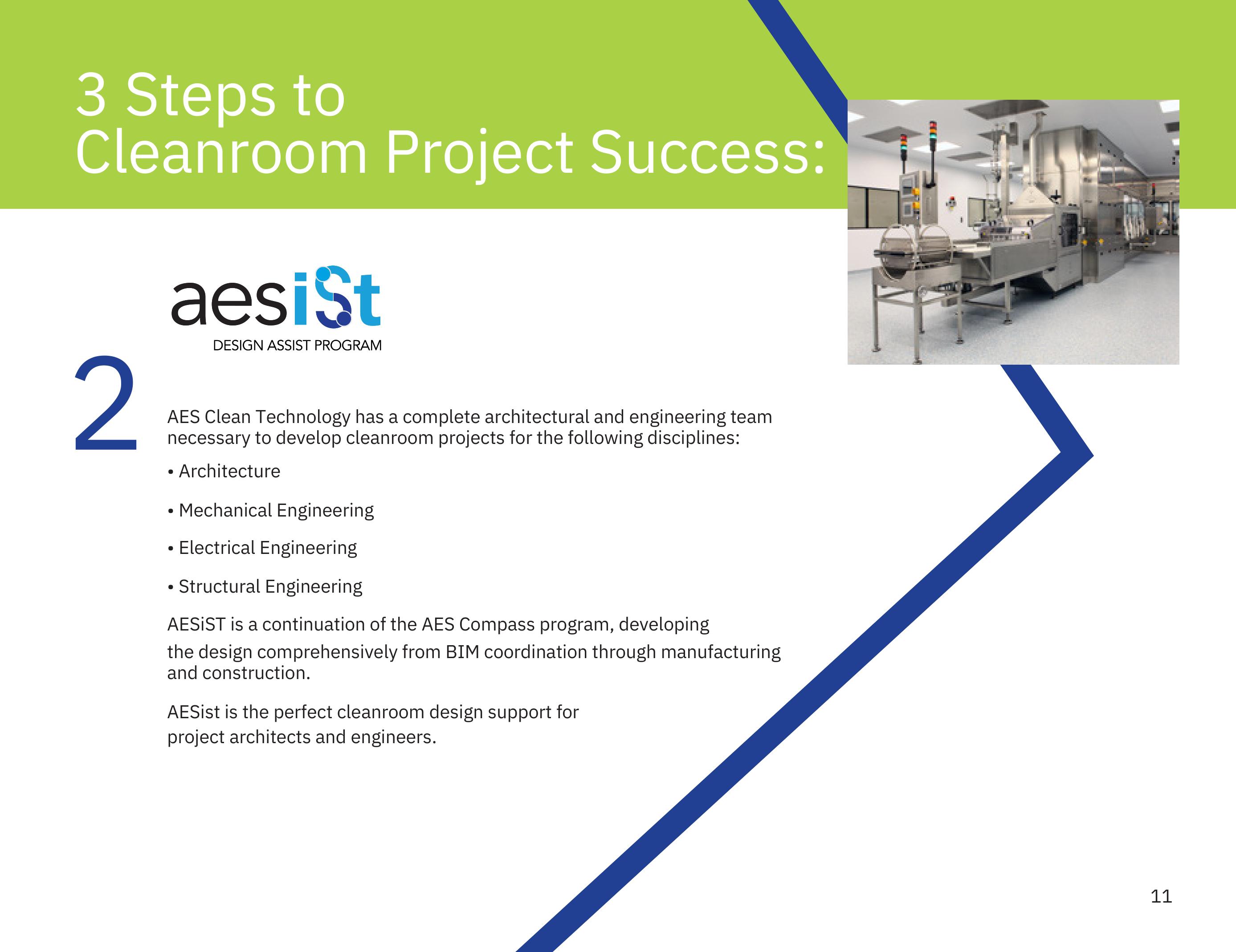 3 Steps to
Cleanroom Project Success:

aesiSt
DESIGN ASSIST PROGRAM

2

AES Clean Technology has a complete architectural and engineering team necessary to develop cleanroom projects for the following disciplines:

• Architecture

• Mechanical Engineering

• Electrical Engineering

• Structural Engineering

AESiST is a continuation of the AES Compass program, developing the design comprehensively from BIM coordination through manufacturing and construction.

AESist is the perfect cleanroom design support for project architects and engineers.

11